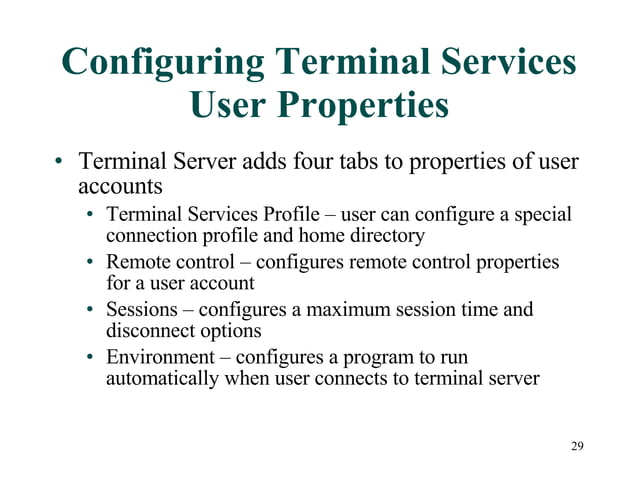 Configuring Terminal Services User Properties

• Terminal Server adds four tabs to properties of user accounts
  • Terminal Services Profile – user can configure a special connection profile and home directory
  • Remote control – configures remote control properties for a user account
  • Sessions – configures a maximum session time and disconnect options
  • Environment – configures a program to run automatically when user connects to terminal server

29